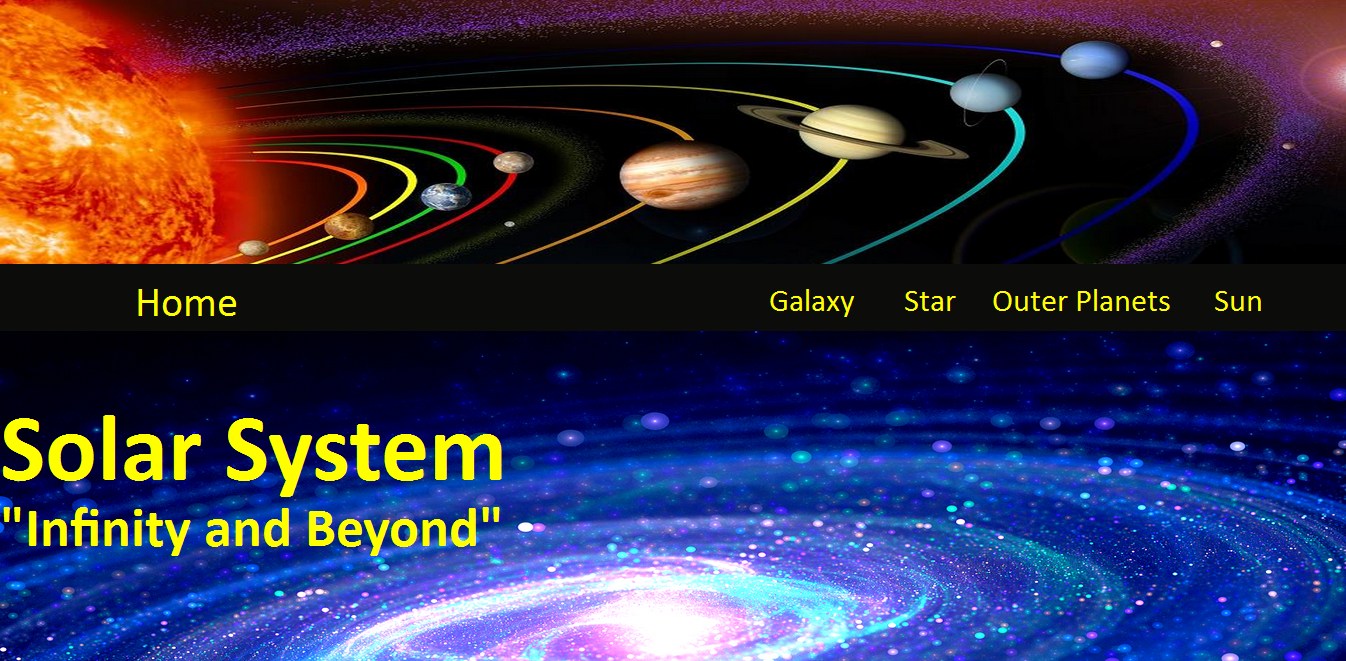 Home

Galaxy Star Outer Planets Sun

Solar System
"Infinity and Beyond"